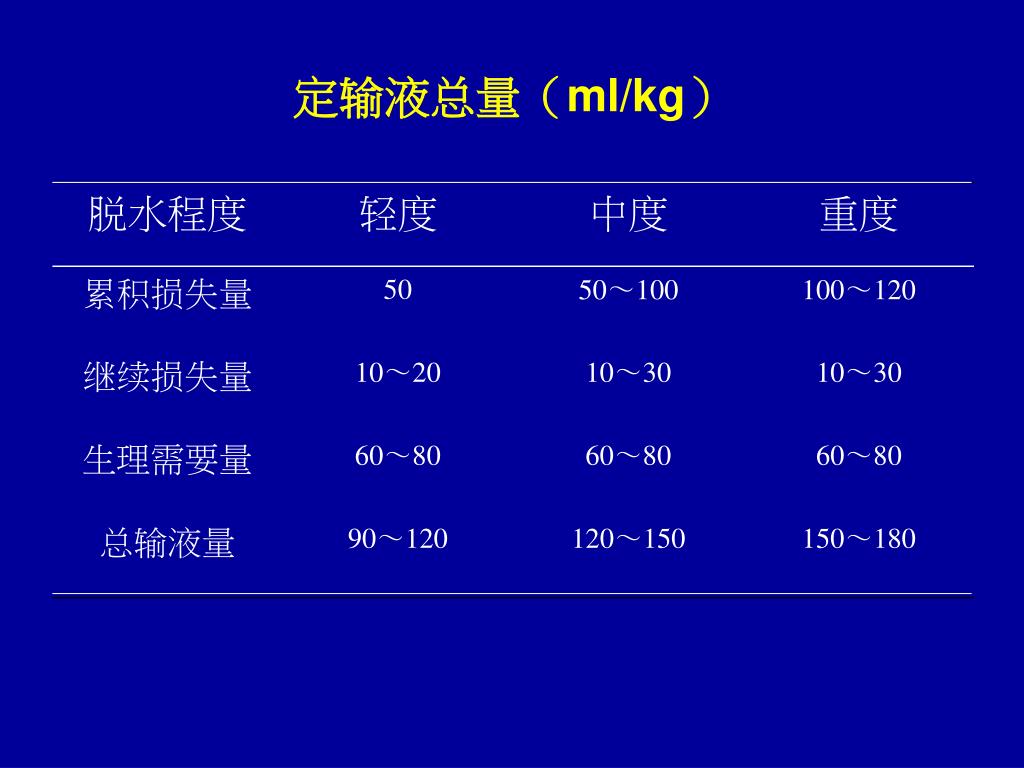 定输液总量（ml/kg）

| 脱水程度 | 轻度 | 中度 | 重度 |
|---|---|---|---|
| 累积损失量 | 50 | 50～100 | 100～120 |
| 继续损失量 | 10～20 | 10～30 | 10～30 |
| 生理需要量 | 60～80 | 60～80 | 60～80 |
| 总输液量 | 90～120 | 120～150 | 150～180 |